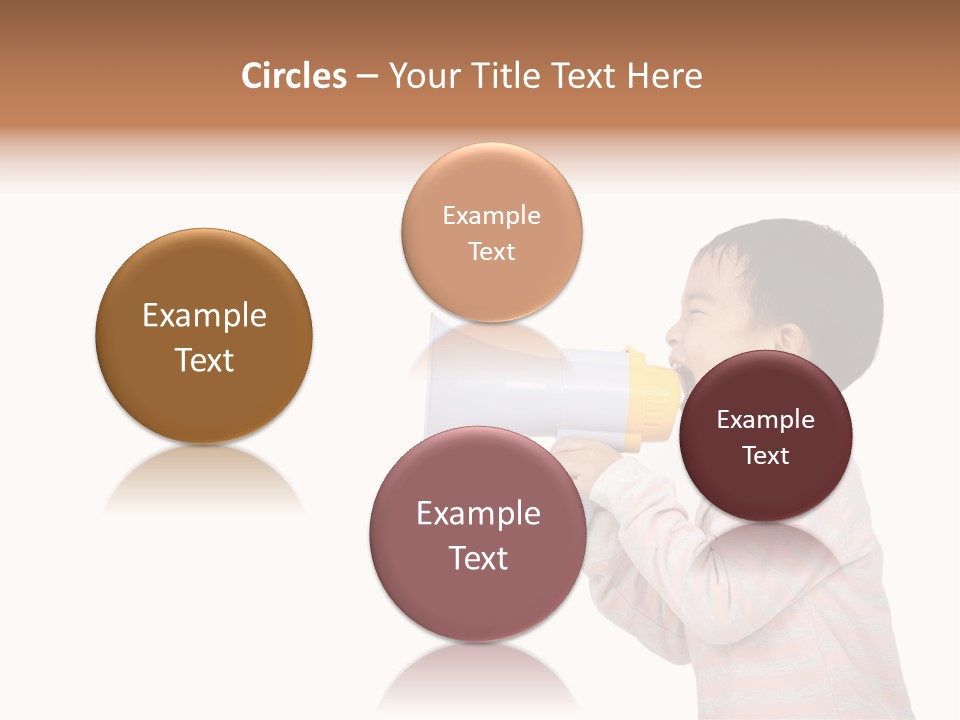 Circles – Your Title Text Here

Example Text

Example Text

Example Text

Example Text